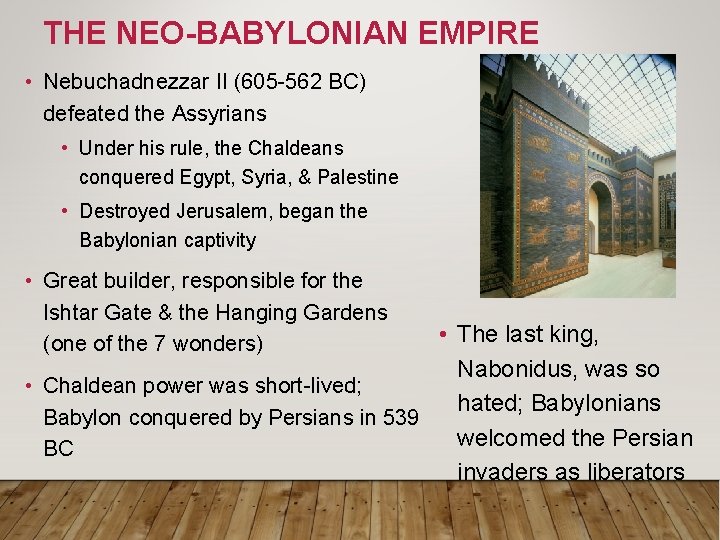 THE NEO-BABYLONIAN EMPIRE

• Nebuchadnezzar II (605-562 BC) defeated the Assyrians

• Under his rule, the Chaldeans conquered Egypt, Syria, & Palestine

• Destroyed Jerusalem, began the Babylonian captivity

• Great builder, responsible for the Ishtar Gate & the Hanging Gardens (one of the 7 wonders)

• Chaldean power was short-lived; Babylon conquered by Persians in 539 BC

• The last king, Nabonidus, was so hated; Babylonians welcomed the Persian invaders as liberators